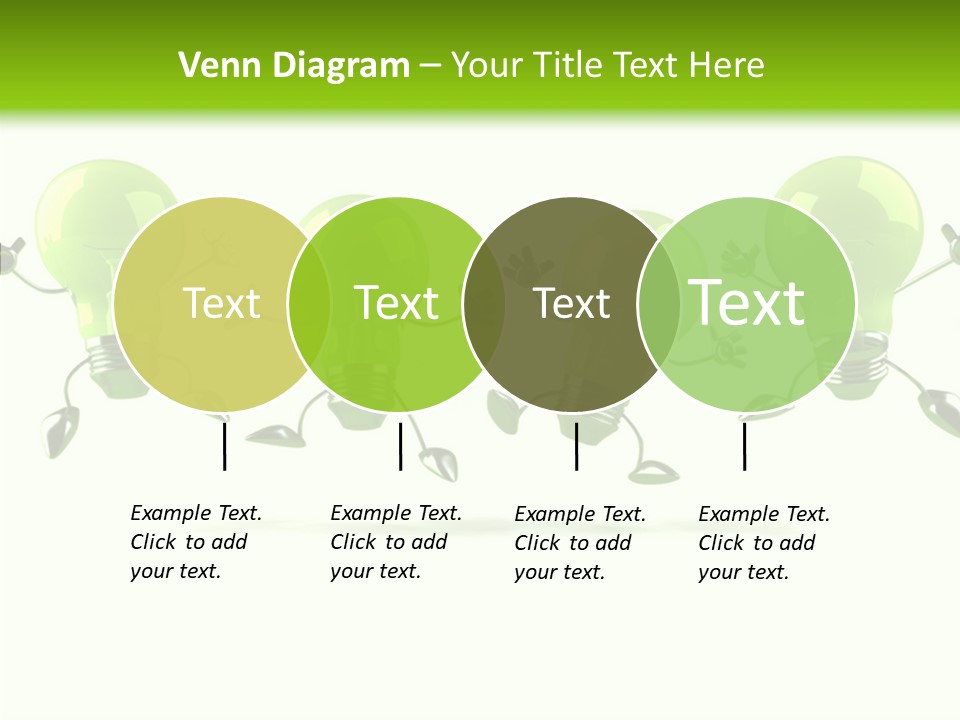 Venn Diagram – Your Title Text Here

Text

Text

Text

Text

Example Text. Click to add your text.

Example Text. Click to add your text.

Example Text. Click to add your text.

Example Text. Click to add your text.